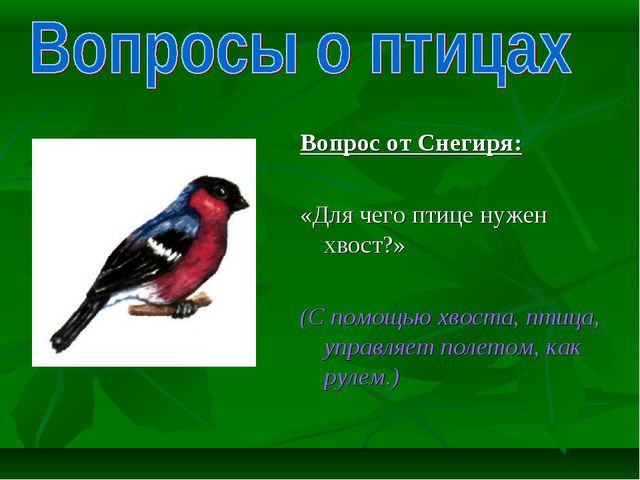 Вопросы о птицах

Вопрос от Снегиря:

«Для чего птице нужен хвост?»

(С помощью хвоста, птица, управляет полетом, как рулем.)